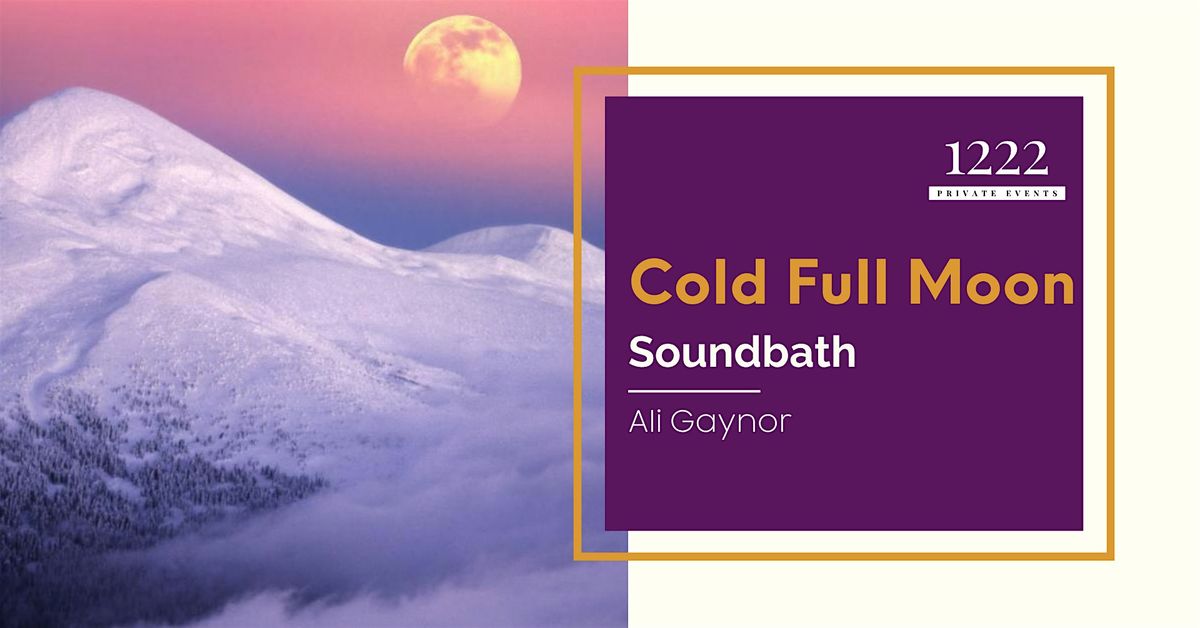 1222
PRIVATE EVENTS

Cold Full Moon
Soundbath

Ali Gaynor